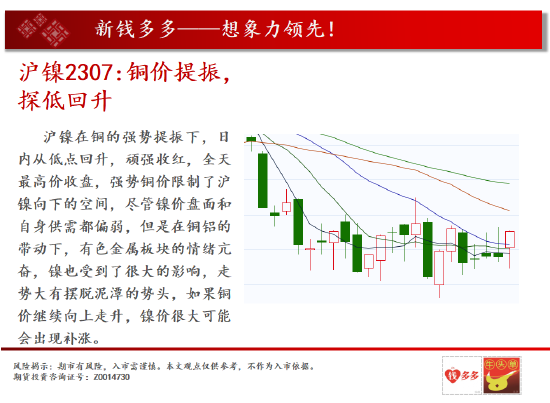 新钱多多——想象力领先！

沪镍2307：铜价提振，探低回升

沪镍在铜的强势提振下，日内从低点回升，顽强收红，全天最高价收盘，强势铜价限制了沪镍向下的空间，尽管镍价盘面和自身供需都偏弱，但是在铜铝的带动下，有色金属板块的情绪亢奋，镍也受到了很大的影响，走势大有摆脱泥潭的势头，如果铜价继续向上走升，镍价很大可能会出现补涨。

风险揭示：期市有风险，入市需谨慎。本文观点仅供参考，不作为入市依据。
期货投资咨询证号：Z0014730

钱多多
牛头单